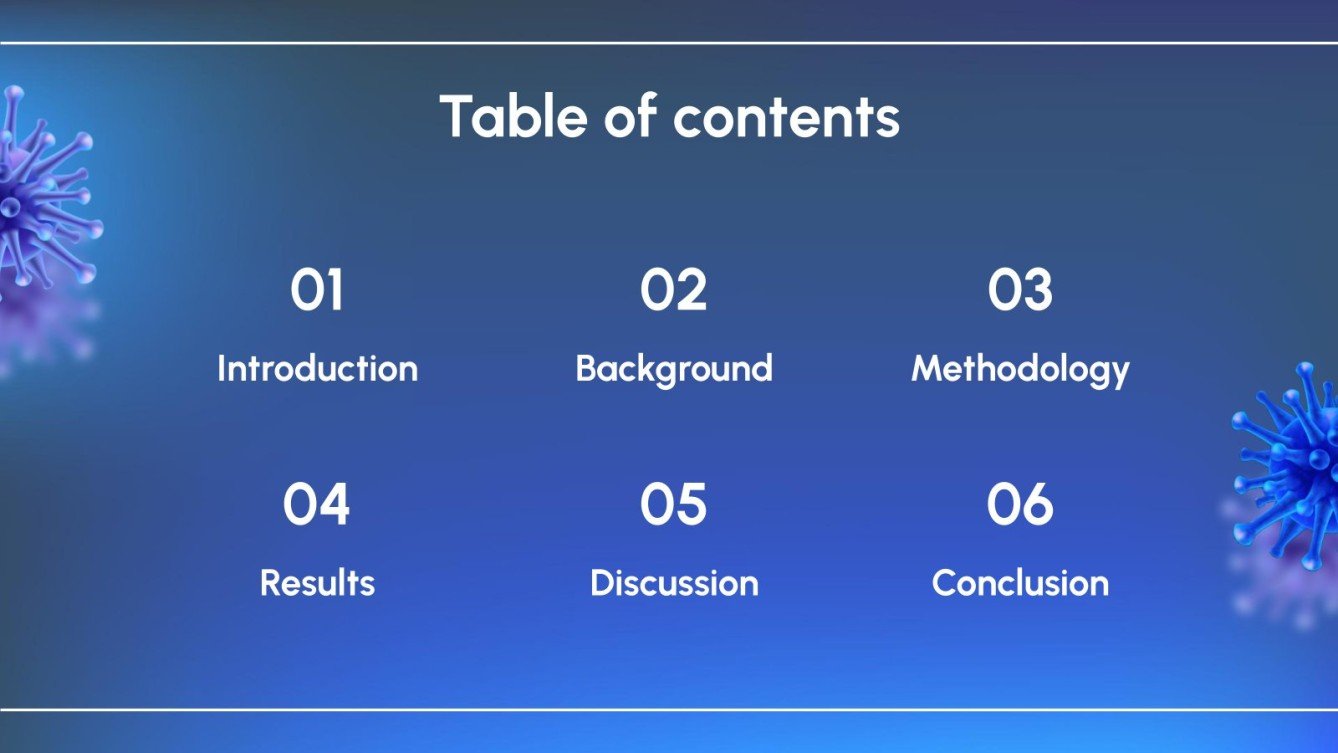 Table of contents

01
Introduction

02
Background

03
Methodology

04
Results

05
Discussion

06
Conclusion